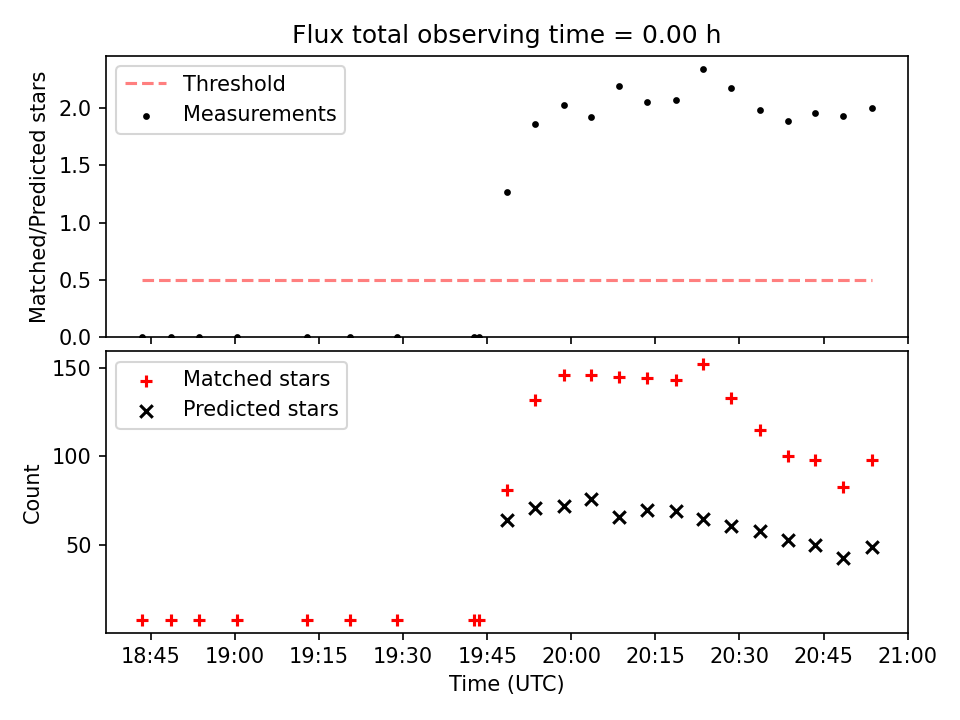 Flux total observing time = 0.00 h

Threshold
Measurements

Matched/Predicted stars

2.0
1.5
1.0
0.5
0.0

Matched stars
Predicted stars

Count

150
100
50

18:45 19:00 19:15 19:30 19:45 20:00 20:15 20:30 20:45 21:00

Time (UTC)